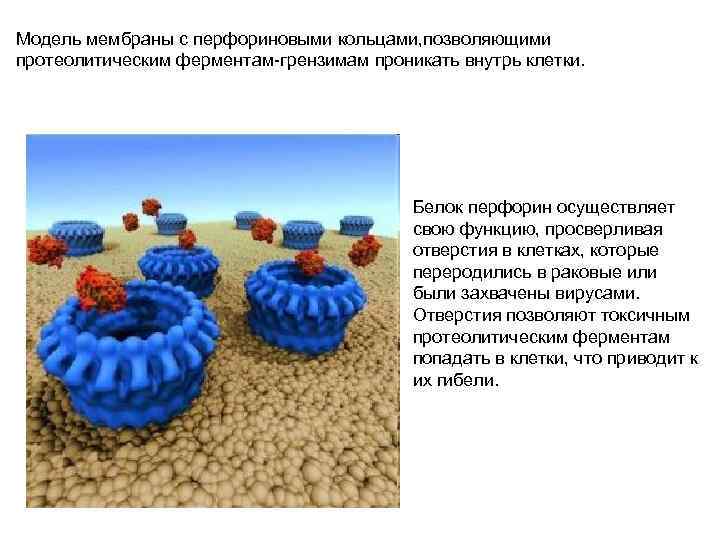 Модель мембраны с перфориновыми кольцами,позволяющими протеолитическим ферментам-грензимам проникать внутрь клетки.

Белок перфорин осуществляет свою функцию, просверливая отверстия в клетках, которые переродились в раковые или были захвачены вирусами. Отверстия позволяют токсичным протеолитическим ферментам попадать в клетки, что приводит к их гибели.